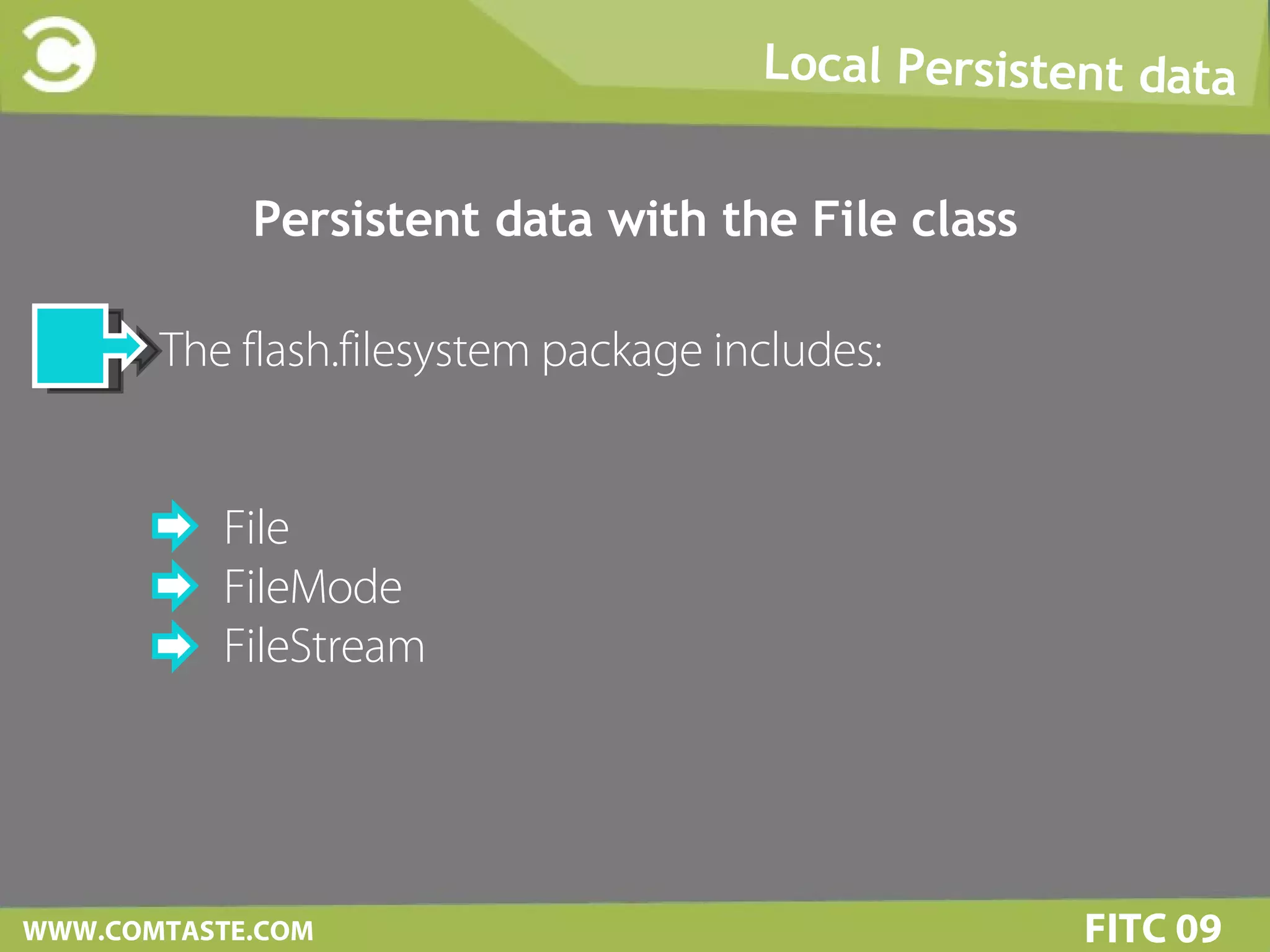 Local Persistent data

Persistent data with the File class

The flash.filesystem package includes:

File
FileMode
FileStream

WWW.COMTASTE.COM

FITC 09